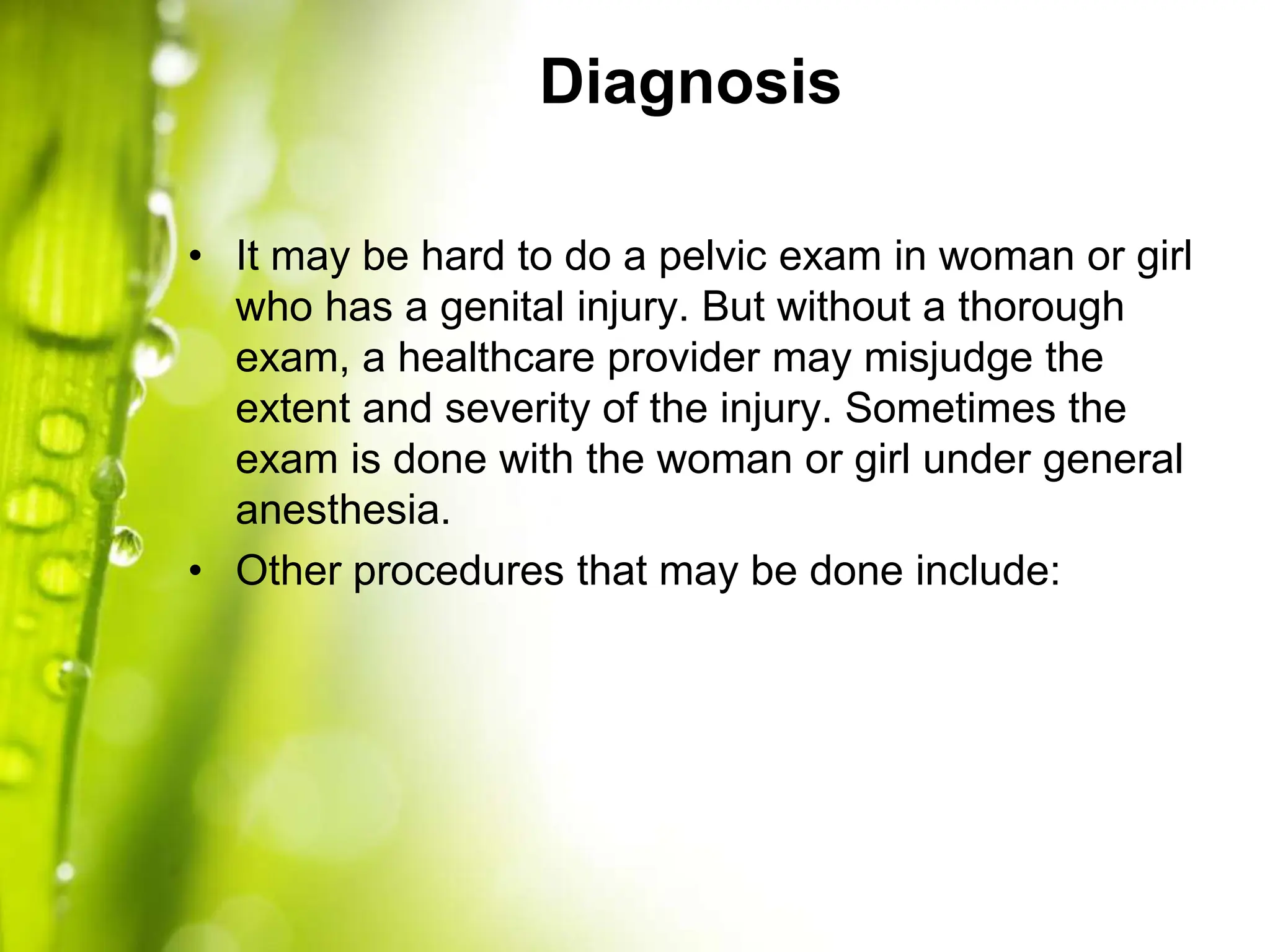 Diagnosis

• It may be hard to do a pelvic exam in woman or girl who has a genital injury. But without a thorough exam, a healthcare provider may misjudge the extent and severity of the injury. Sometimes the exam is done with the woman or girl under general anesthesia.
• Other procedures that may be done include: